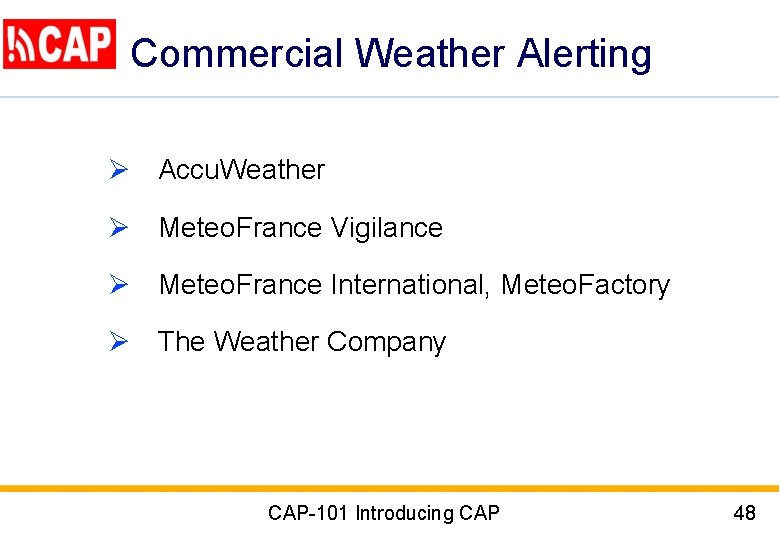 CAP Commercial Weather Alerting

➢ AccuWeather

➢ MeteoFrance Vigilance

➢ MeteoFrance International, MeteoFactory

➢ The Weather Company

CAP-101 Introducing CAP

48